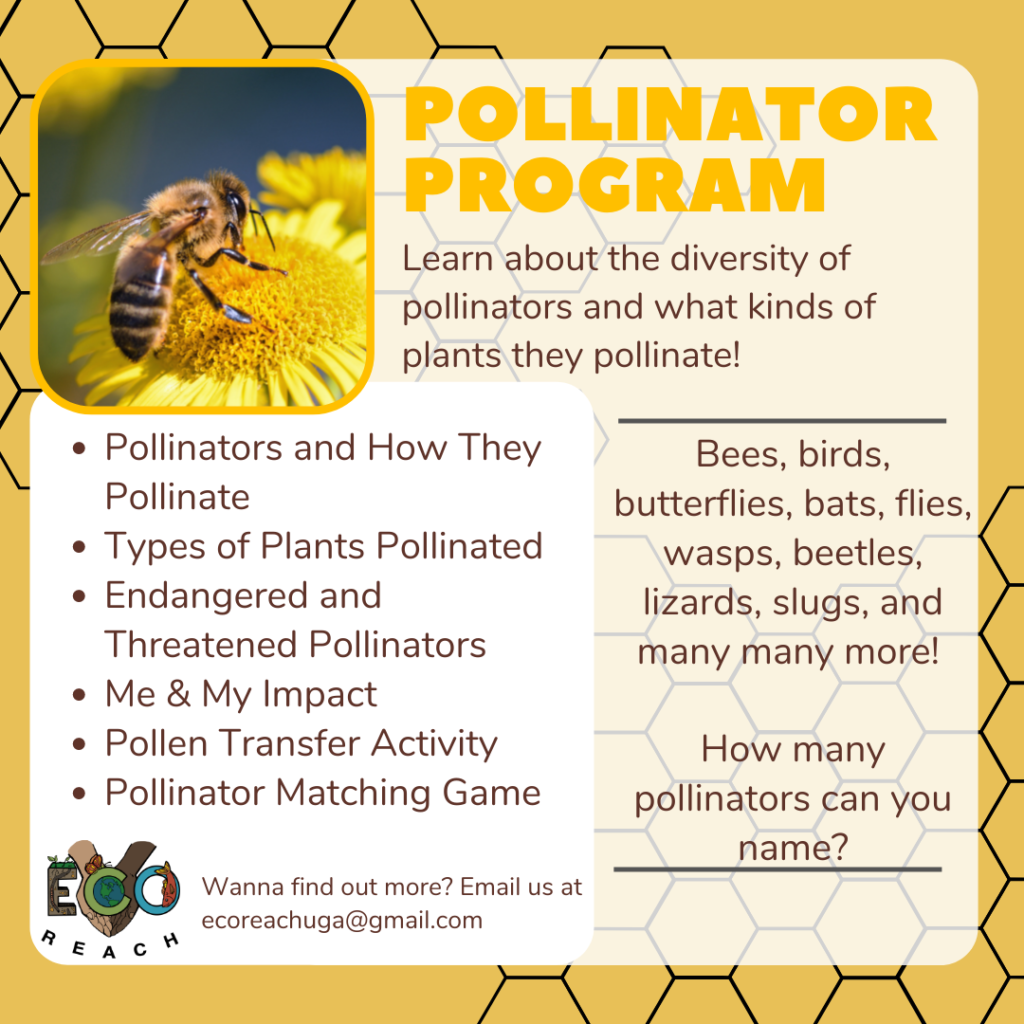 POLLINATOR PROGRAM

Learn about the diversity of pollinators and what kinds of plants they pollinate!

- Pollinators and How They Pollinate
- Types of Plants Pollinated
- Endangered and Threatened Pollinators
- Me & My Impact
- Pollen Transfer Activity
- Pollinator Matching Game

Bees, birds, butterflies, bats, flies, wasps, beetles, lizards, slugs, and many many more!

How many pollinators can you name?

ECO REACH

Wanna find out more? Email us at ecoreachuga@gmail.com